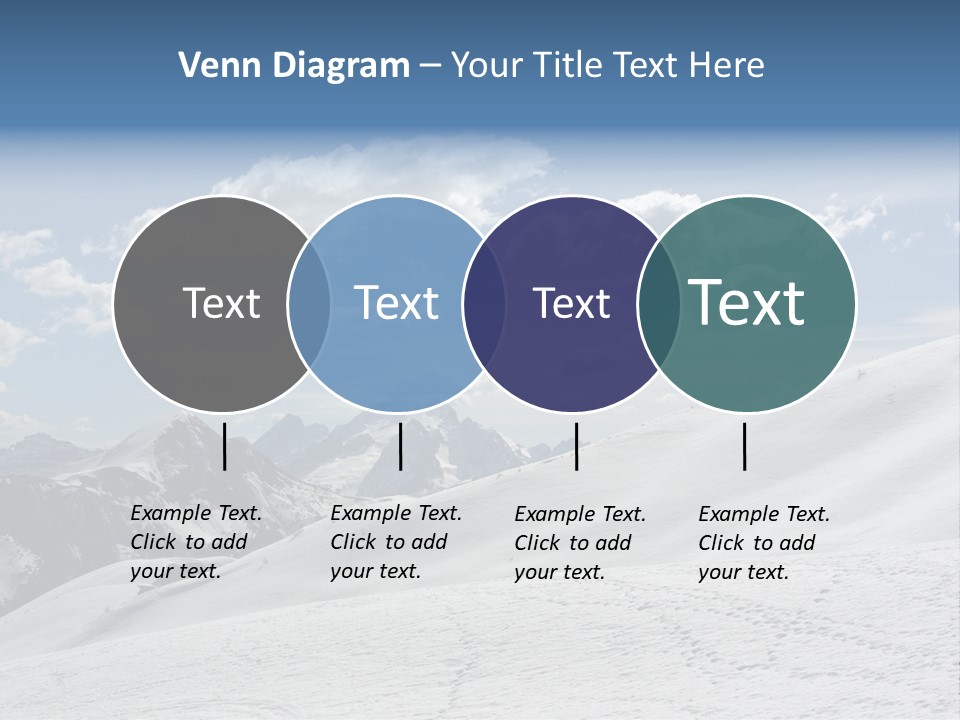 Venn Diagram – Your Title Text Here

Text

Text

Text

Text

Example Text. Click to add your text.

Example Text. Click to add your text.

Example Text. Click to add your text.

Example Text. Click to add your text.